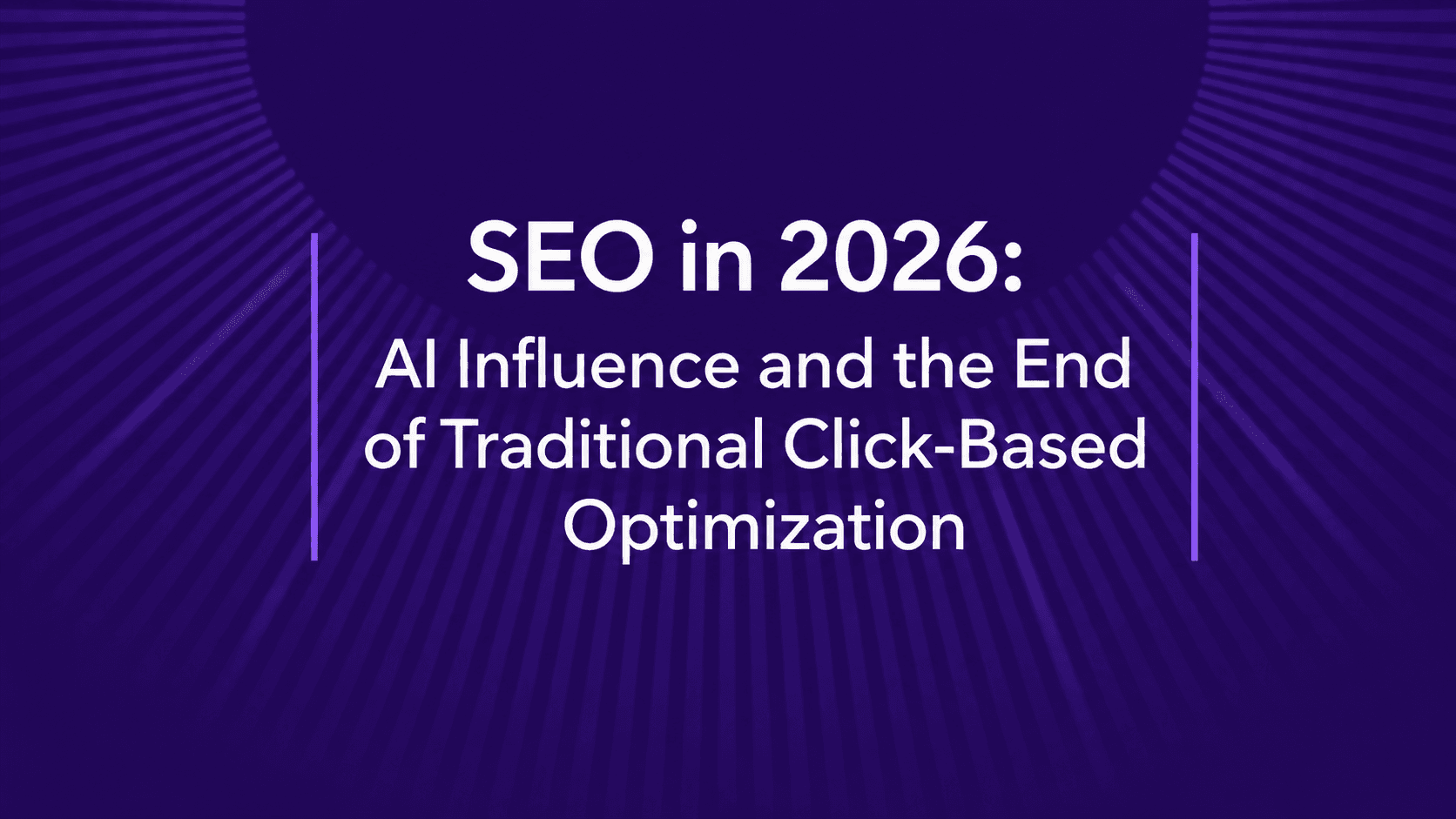 SEO in 2026:

AI Influence and the End of Traditional Click-Based Optimization